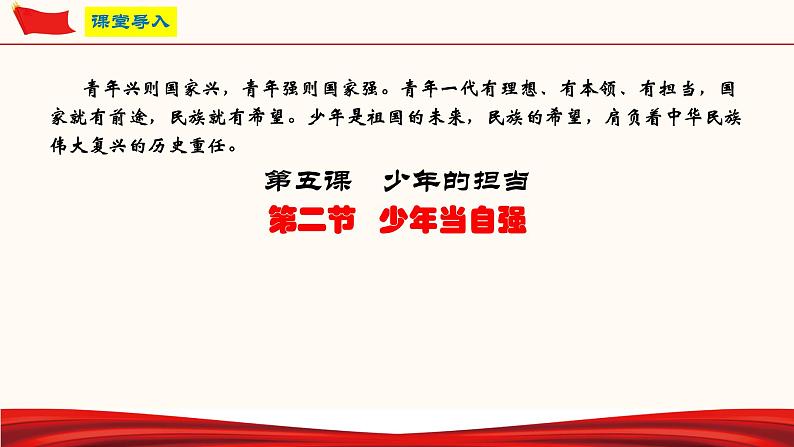 课堂导入

青年兴则国家兴，青年强则国家强。青年一代有理想、有本领、有担当，国家就有前途，民族就有希望。少年是祖国的未来，民族的希望，肩负着中华民族伟大复兴的历史重任。

第五课　少年的担当

第二节　少年当自强